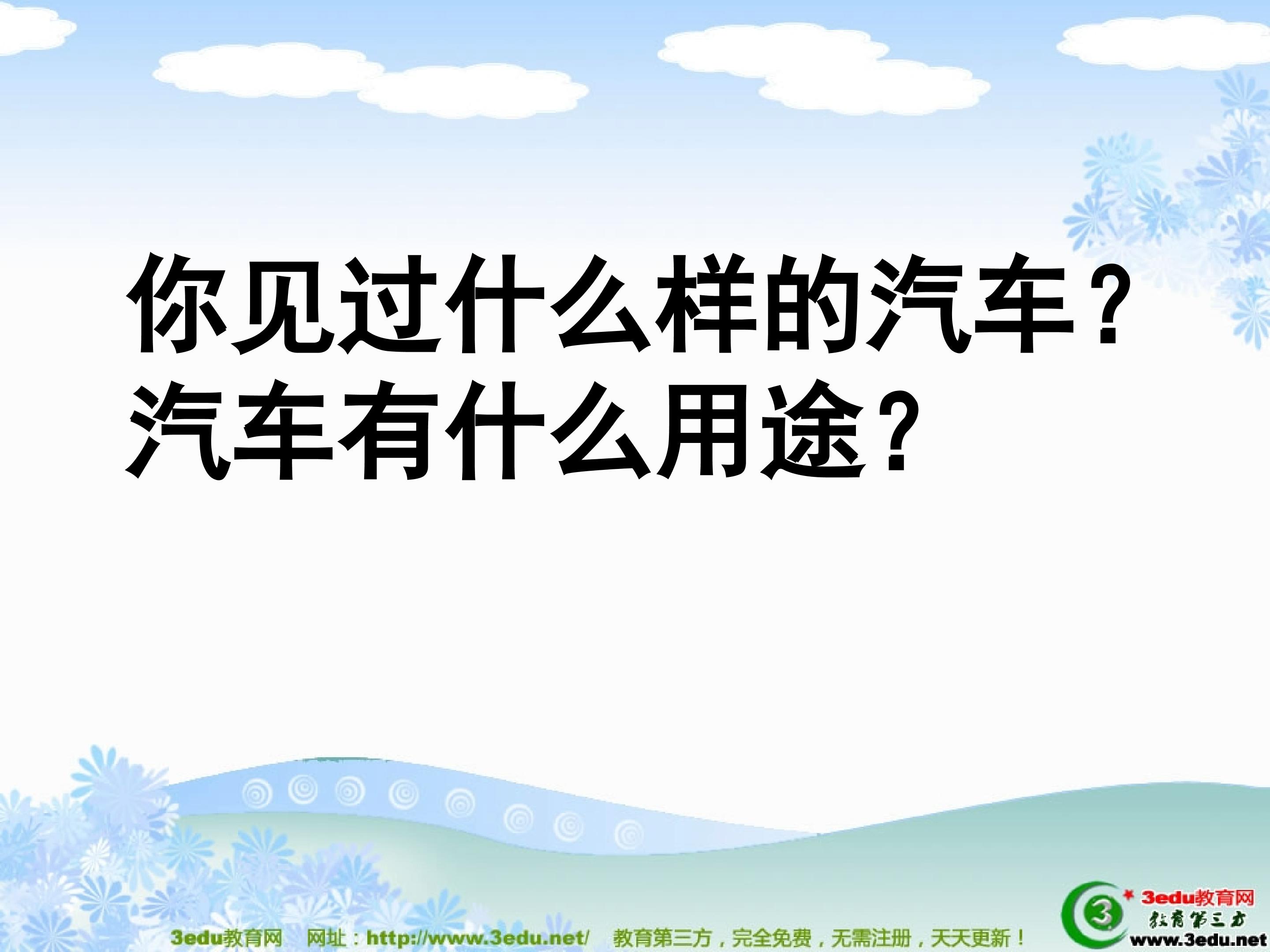 你见过什么样的汽车？
汽车有什么用途？

3edu教育网　网址：http://www.3edu.net/　教育第三方，完全免费，无需注册，天天更新！

3edu教育网
教育第三方
www.3edu.net